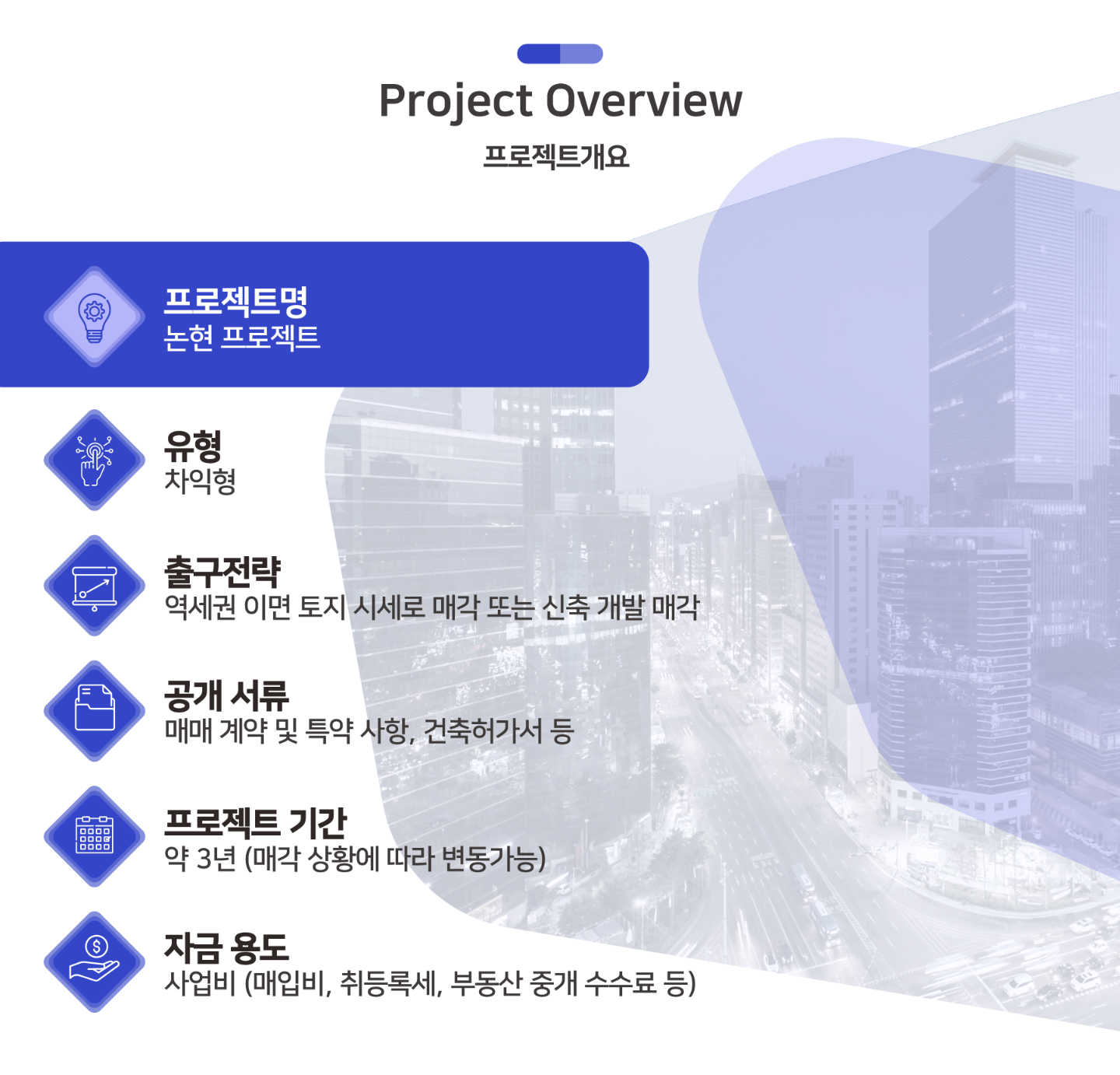 Project Overview

프로젝트개요

프로젝트명
논현 프로젝트

유형
차익형

출구전략
역세권 이면 토지 시세로 매각 또는 신축 개발 매각

공개 서류
매매 계약 및 특약 사항, 건축허가서 등

프로젝트 기간
약 3년 (매각 상황에 따라 변동가능)

자금 용도
사업비 (매입비, 취등록세, 부동산 중개 수수료 등)